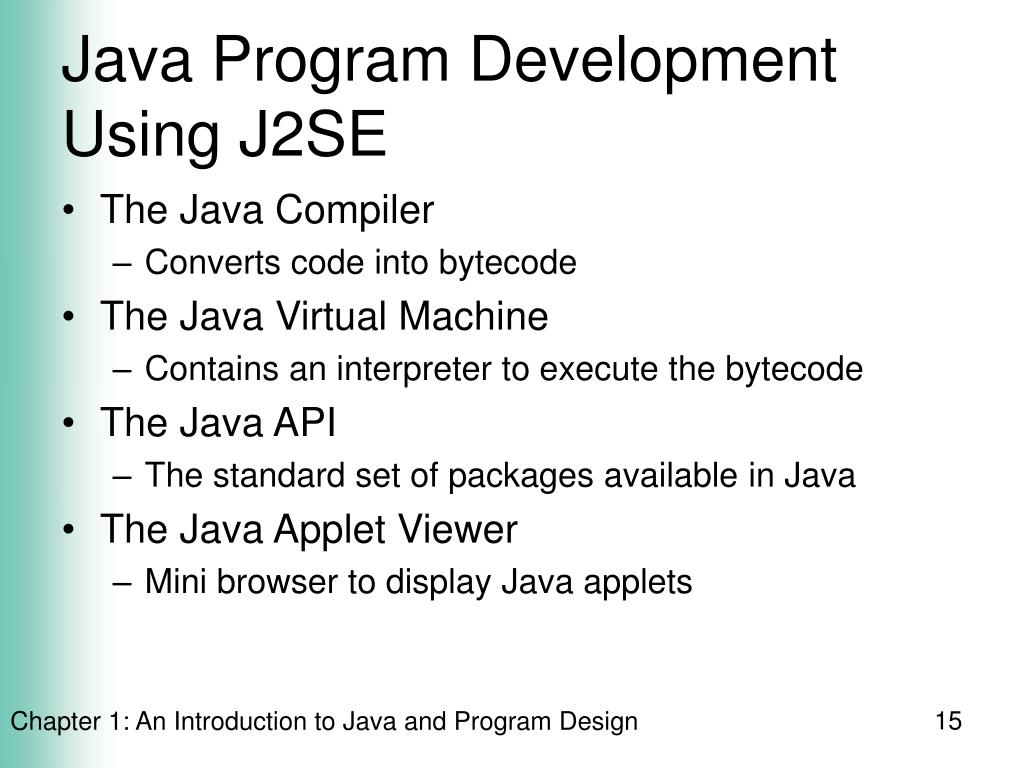 Java Program Development Using J2SE

• The Java Compiler
– Converts code into bytecode
• The Java Virtual Machine
– Contains an interpreter to execute the bytecode
• The Java API
– The standard set of packages available in Java
• The Java Applet Viewer
– Mini browser to display Java applets

Chapter 1: An Introduction to Java and Program Design

15